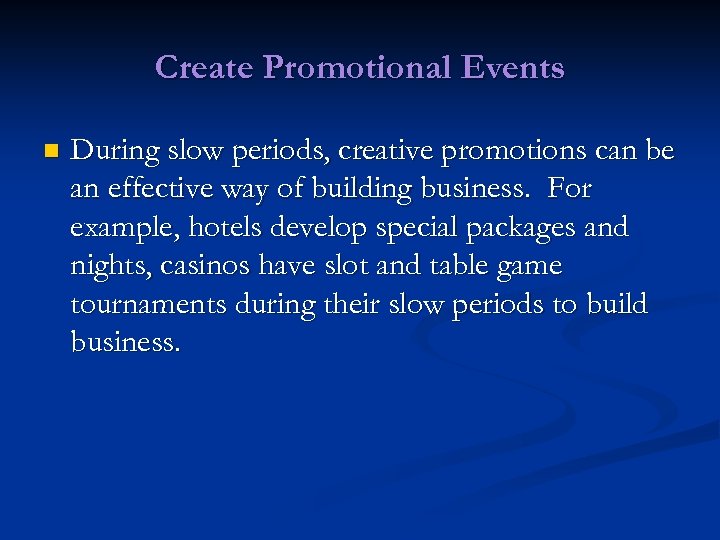 Create Promotional Events

During slow periods, creative promotions can be an effective way of building business. For example, hotels develop special packages and nights, casinos have slot and table game tournaments during their slow periods to build business.